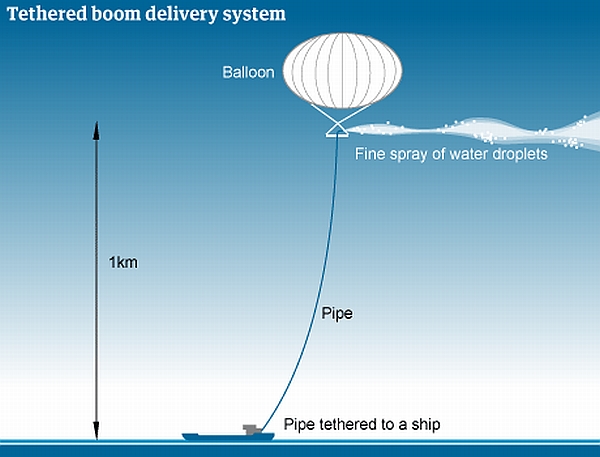 Tethered boom delivery system

Balloon

Fine spray of water droplets

1km

Pipe

Pipe tethered to a ship